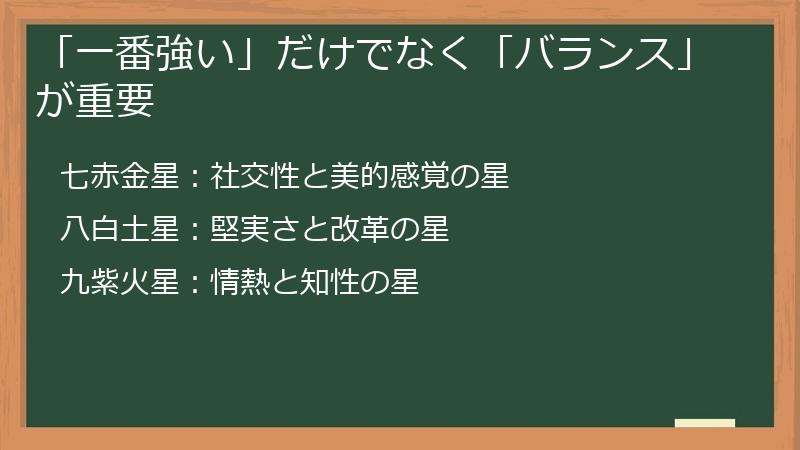 「一番強い」だけでなく「バランス」が重要

七赤金星：社交性と美的感覚の星

八白土星：堅実さと改革の星

九紫火星：情熱と知性の星